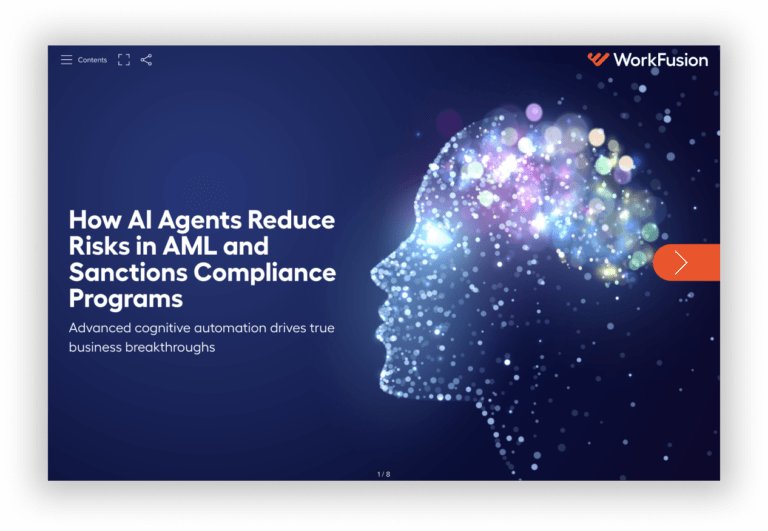 Contents

WorkFusion

How AI Agents Reduce Risks in AML and Sanctions Compliance Programs

Advanced cognitive automation drives true business breakthroughs

1 / 8